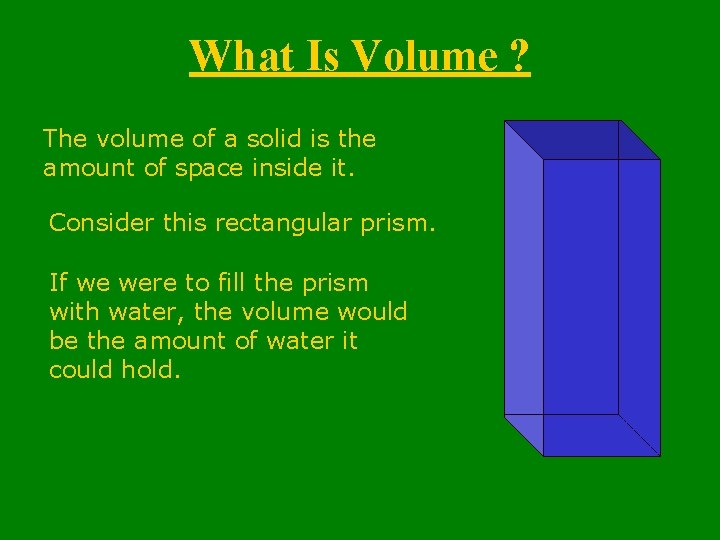 What Is Volume ?

The volume of a solid is the amount of space inside it.

Consider this rectangular prism.

If we were to fill the prism with water, the volume would be the amount of water it could hold.